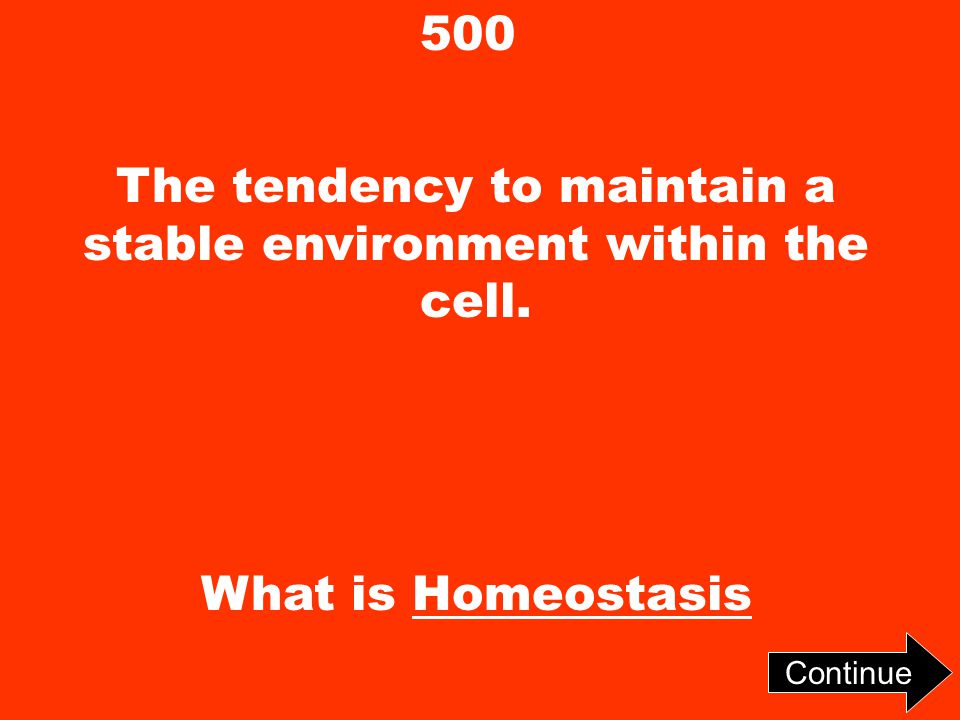 500

The tendency to maintain a stable environment within the cell.

What is Homeostasis

Continue